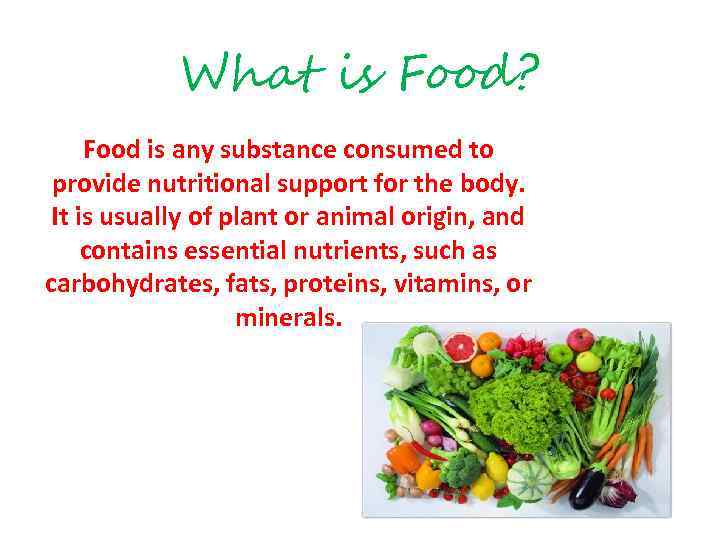 What is Food?

Food is any substance consumed to provide nutritional support for the body. It is usually of plant or animal origin, and contains essential nutrients, such as carbohydrates, fats, proteins, vitamins, or minerals.